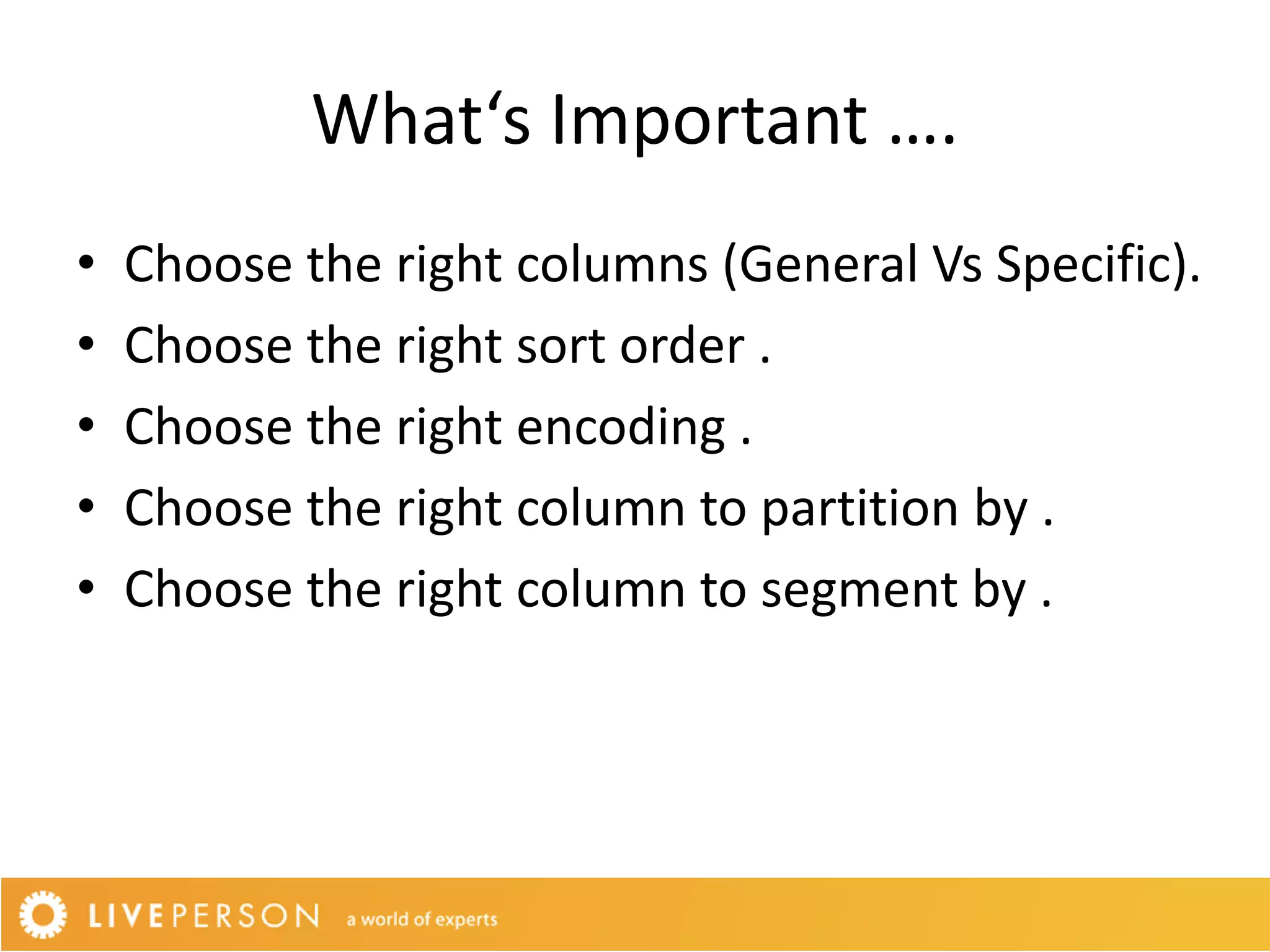 What‘s Important ….

• Choose the right columns (General Vs Specific).
• Choose the right sort order .
• Choose the right encoding .
• Choose the right column to partition by .
• Choose the right column to segment by .

LIVEPERSON a world of experts